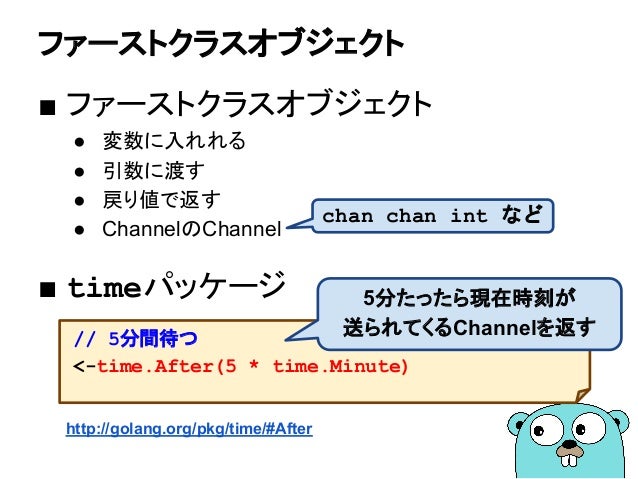 ファーストクラスオブジェクト

■ ファーストクラスオブジェクト
● 変数に入れれる
● 引数に渡す
● 戻り値で返す
● ChannelのChannel

chan chan int など

■ timeパッケージ

5分たったら現在時刻が送られてくるChannelを返す

// 5分間待つ
<-time.After(5 * time.Minute)

http://golang.org/pkg/time/#After